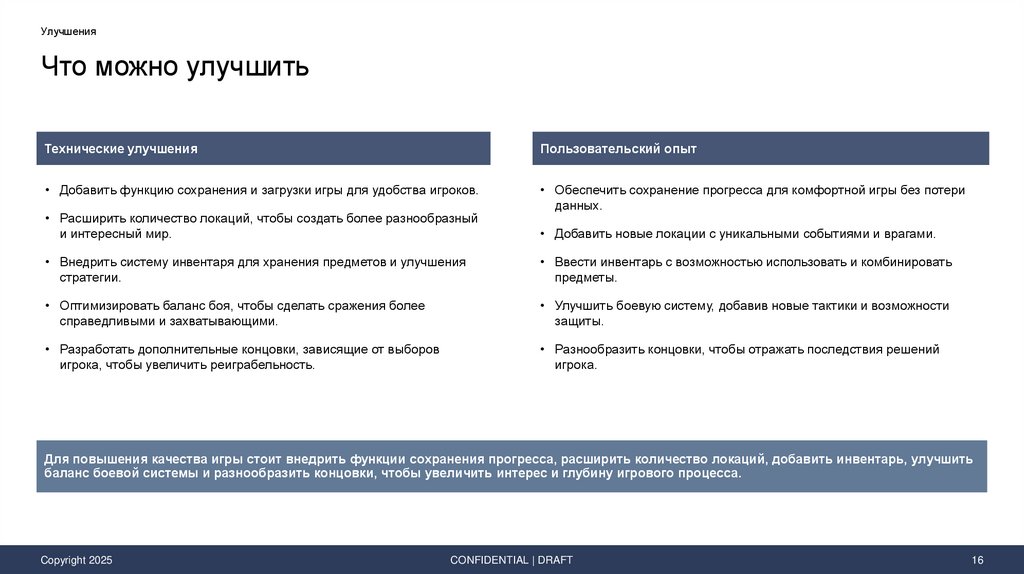 Улучшения

Что можно улучшить

Технические улучшения

• Добавить функцию сохранения и загрузки игры для удобства игроков.

• Расширить количество локаций, чтобы создать более разнообразный и интересный мир.

• Внедрить систему инвентаря для хранения предметов и улучшения стратегии.

• Оптимизировать баланс боя, чтобы сделать сражения более справедливыми и захватывающими.

• Разработать дополнительные концовки, зависящие от выборов игрока, чтобы увеличить реиграбельность.

Пользовательский опыт

• Обеспечить сохранение прогресса для комфортной игры без потери данных.

• Добавить новые локации с уникальными событиями и врагами.

• Ввести инвентарь с возможностью использовать и комбинировать предметы.

• Улучшить боевую систему, добавив новые тактики и возможности защиты.

• Разнообразить концовки, чтобы отражать последствия решений игрока.

Для повышения качества игры стоит внедрить функции сохранения прогресса, расширить количество локаций, добавить инвентарь, улучшить баланс боевой системы и разнообразить концовки, чтобы увеличить интерес и глубину игрового процесса.

Copyright 2025

CONFIDENTIAL | DRAFT

16